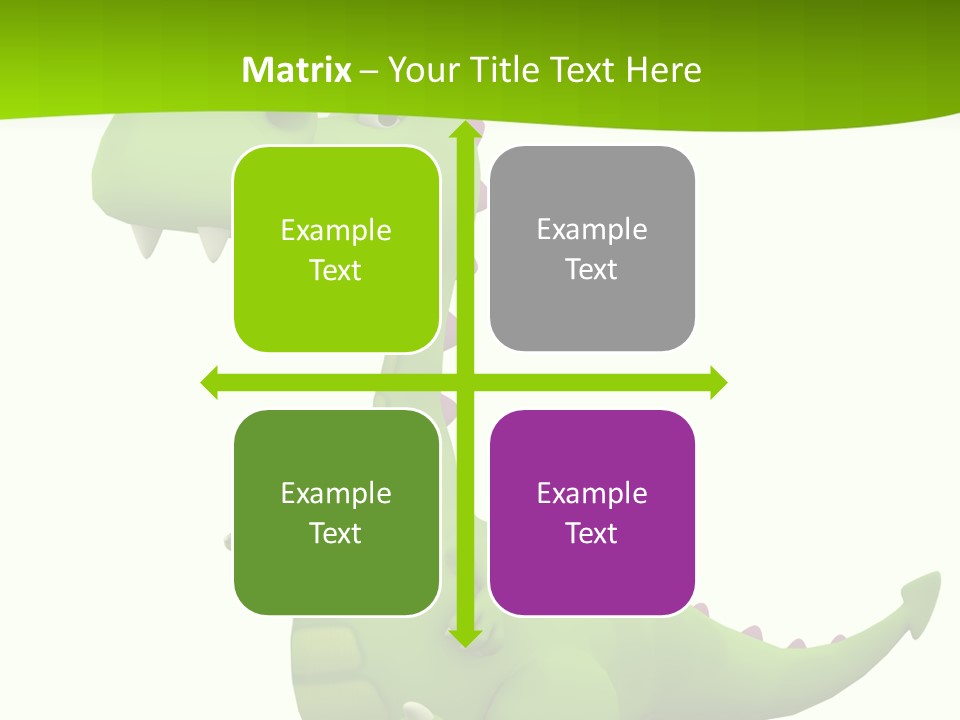 Matrix – Your Title Text Here

Example Text

Example Text

Example Text

Example Text